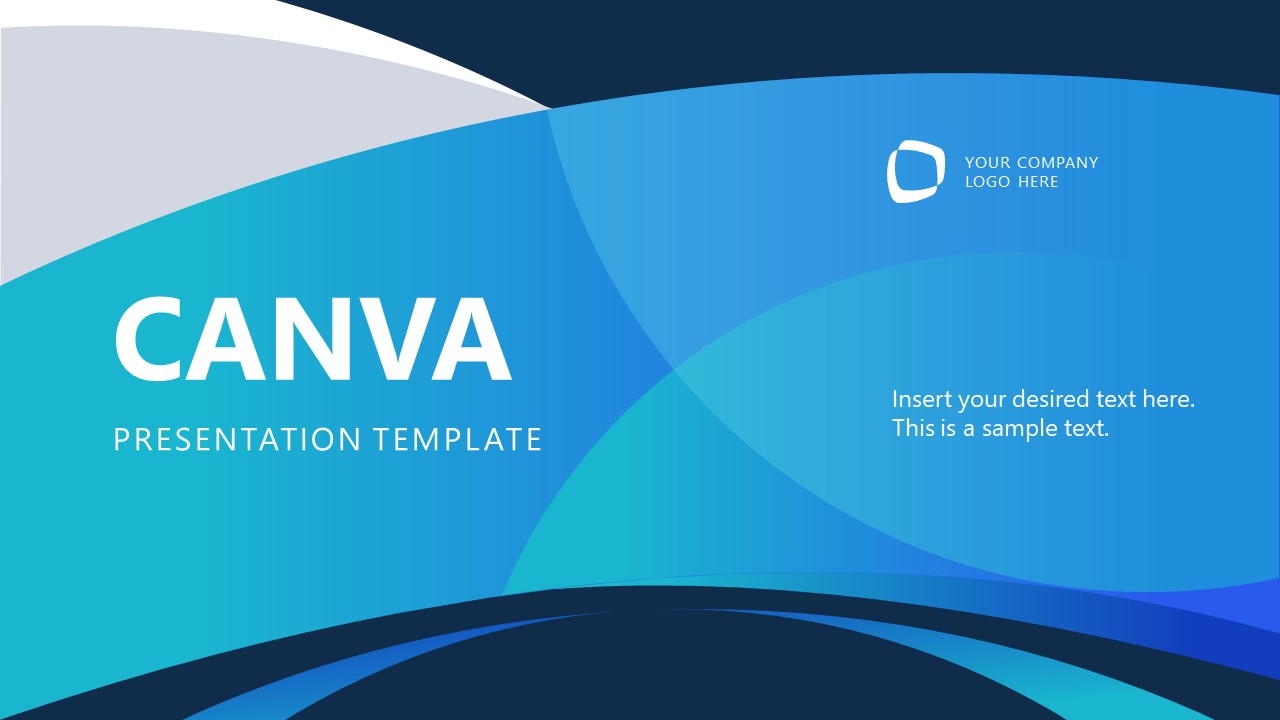 YOUR COMPANY LOGO HERE

CANVA

PRESENTATION TEMPLATE

Insert your desired text here. This is a sample text.